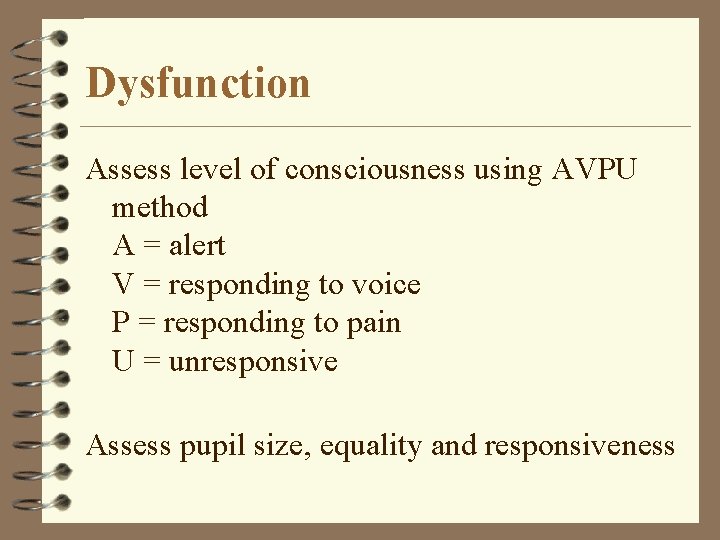 Dysfunction

Assess level of consciousness using AVPU method
A = alert
V = responding to voice
P = responding to pain
U = unresponsive

Assess pupil size, equality and responsiveness